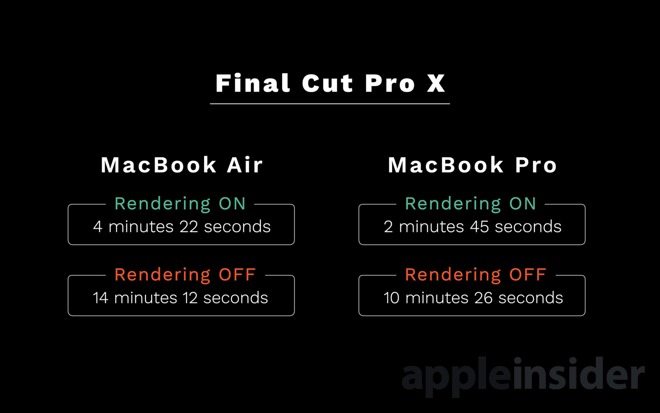 Final Cut Pro X

MacBook Air

Rendering ON
4 minutes 22 seconds

Rendering OFF
14 minutes 12 seconds

MacBook Pro

Rendering ON
2 minutes 45 seconds

Rendering OFF
10 minutes 26 seconds

appleinsider